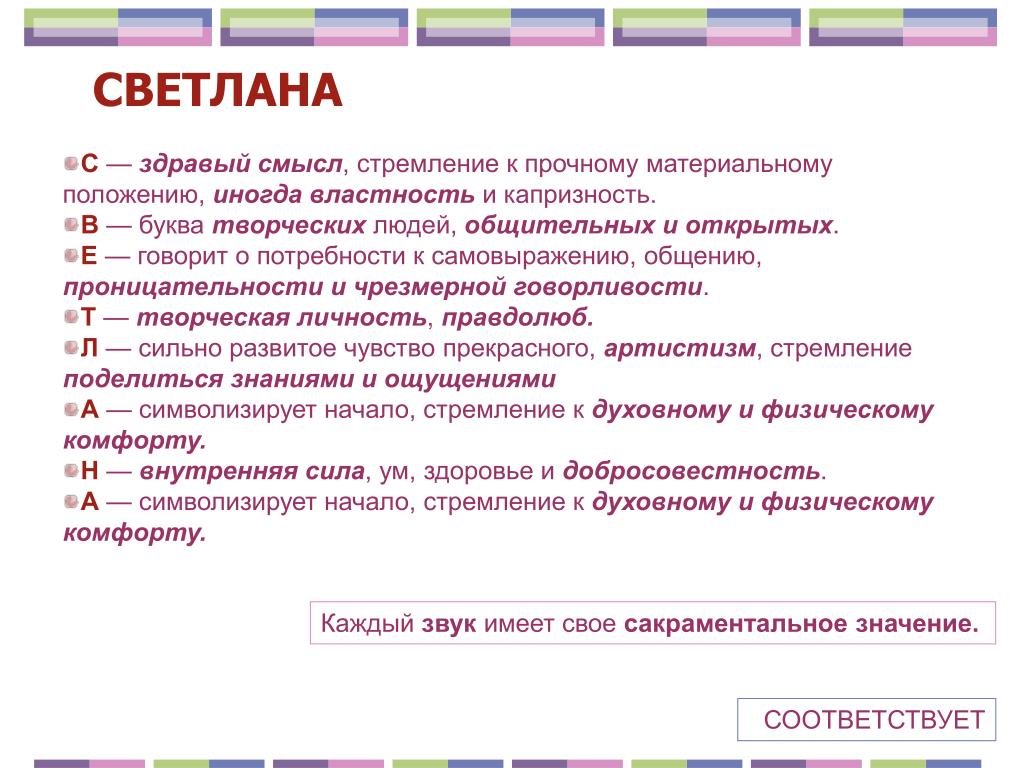 СВЕТЛАНА

С — здравый смысл, стремление к прочному материальному положению, иногда властность и капризность.
В — буква творческих людей, общительных и открытых.
Е — говорит о потребности к самовыражению, общению, проницательности и чрезмерной говорливости.
Т — творческая личность, правдолюб.
Л — сильно развитое чувство прекрасного, артистизм, стремление поделиться знаниями и ощущениями
А — символизирует начало, стремление к духовному и физическому комфорту.
Н — внутренняя сила, ум, здоровье и добросовестность.
А — символизирует начало, стремление к духовному и физическому комфорту.

Каждый звук имеет свое сакраментальное значение.

СООТВЕТСТВУЕТ